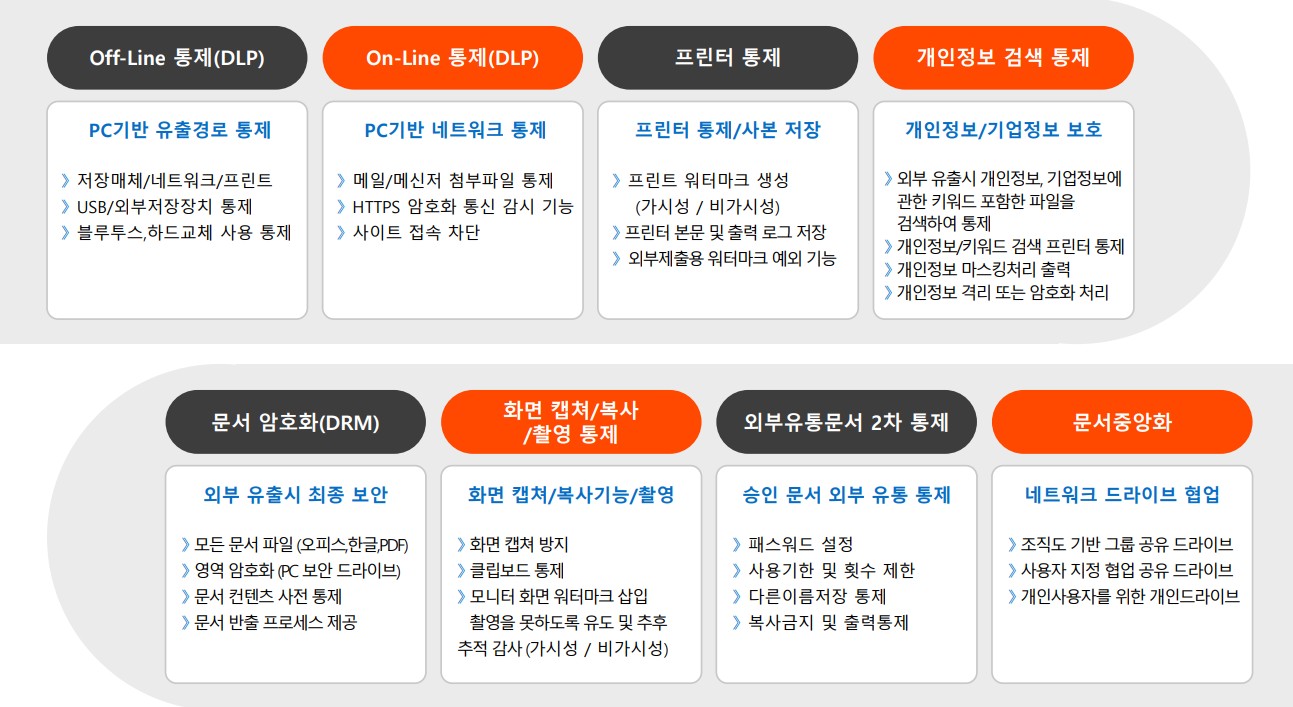 Off-Line 통제(DLP)

PC기반 유출경로 통제

› 저장매체/네트워크/프린트
› USB/외부저장장치 통제
› 블루투스,하드교체 사용 통제

On-Line 통제(DLP)

PC기반 네트워크 통제

› 메일/메신저 첨부파일 통제
› HTTPS 암호화 통신 감시 기능
› 사이트 접속 차단

프린터 통제

프린터 통제/사본 저장

› 프린트 워터마크 생성 (가시성 / 비가시성)
› 프린터 본문 및 출력 로그 저장
› 외부제출용 워터마크 예외 기능

개인정보 검색 통제

개인정보/기업정보 보호

› 외부 유출시 개인정보, 기업정보에 관한 키워드 포함한 파일을 검색하여 통제
› 개인정보/키워드 검색 프린터 통제
› 개인정보 마스킹처리 출력
› 개인정보 격리 또는 암호화 처리

문서 암호화(DRM)

외부 유출시 최종 보안

› 모든 문서 파일 (오피스,한글,PDF)
› 영역 암호화 (PC 보안 드라이브)
› 문서 컨텐츠 사전 통제
› 문서 반출 프로세스 제공

화면 캡쳐/복사 /촬영 통제

화면 캡쳐/복사기능/촬영

› 화면 캡쳐 방지
› 클립보드 통제
› 모니터 화면 워터마크 삽입 촬영을 못하도록 유도 및 추후 추적 감사 (가시성 / 비가시성)

외부유통문서 2차 통제

승인 문서 외부 유통 통제

› 패스워드 설정
› 사용기한 및 횟수 제한
› 다른이름저장 통제
› 복사금지 및 출력통제

문서중앙화

네트워크 드라이브 협업

› 조직도 기반 그룹 공유 드라이브
› 사용자 지정 협업 공유 드라이브
› 개인사용자를 위한 개인드라이브